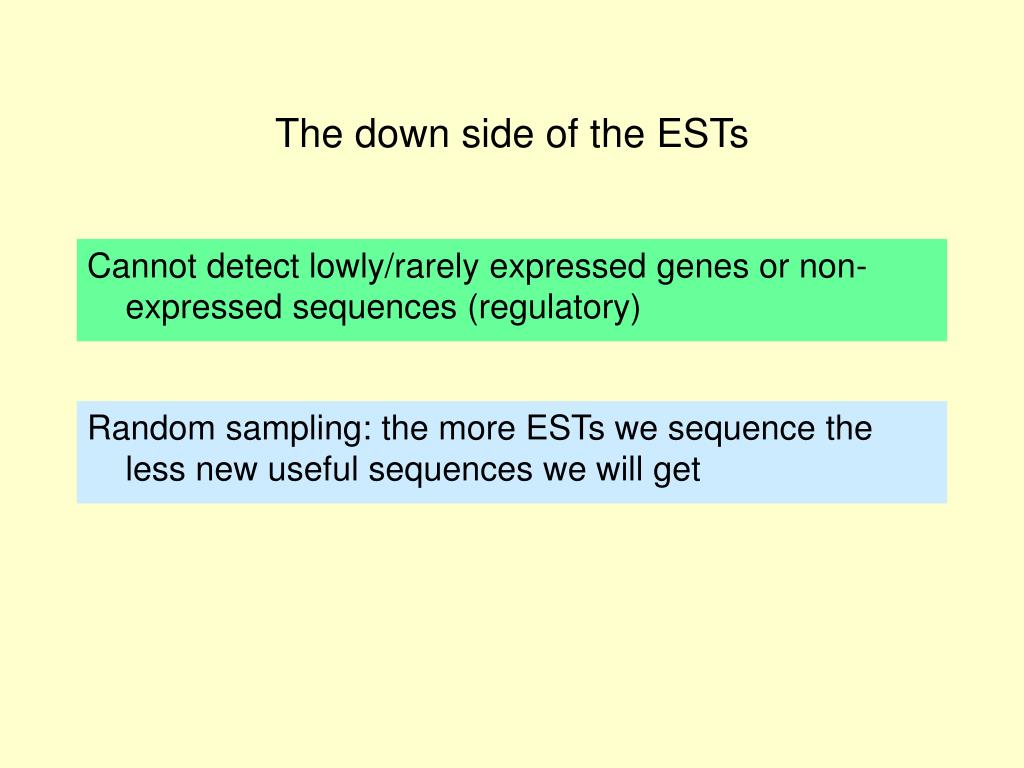 The down side of the ESTs

Cannot detect lowly/rarely expressed genes or non-expressed sequences (regulatory)

Random sampling: the more ESTs we sequence the less new useful sequences we will get